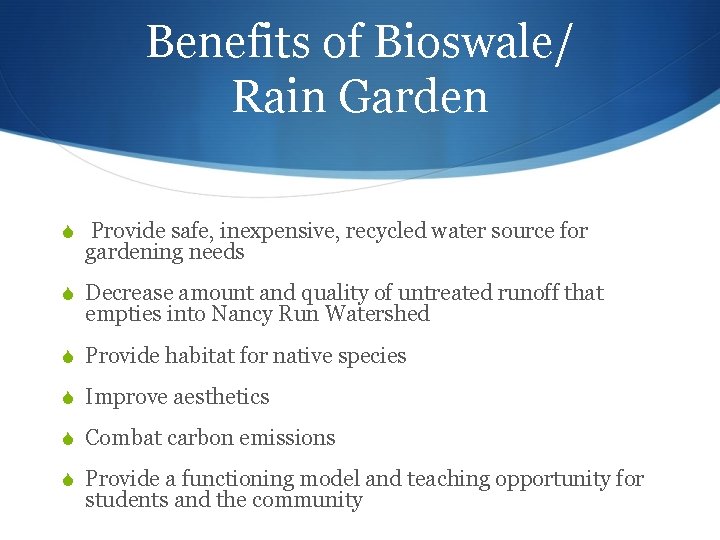 Benefits of Bioswale/ Rain Garden

Provide safe, inexpensive, recycled water source for gardening needs

Decrease amount and quality of untreated runoff that empties into Nancy Run Watershed

Provide habitat for native species

Improve aesthetics

Combat carbon emissions

Provide a functioning model and teaching opportunity for students and the community